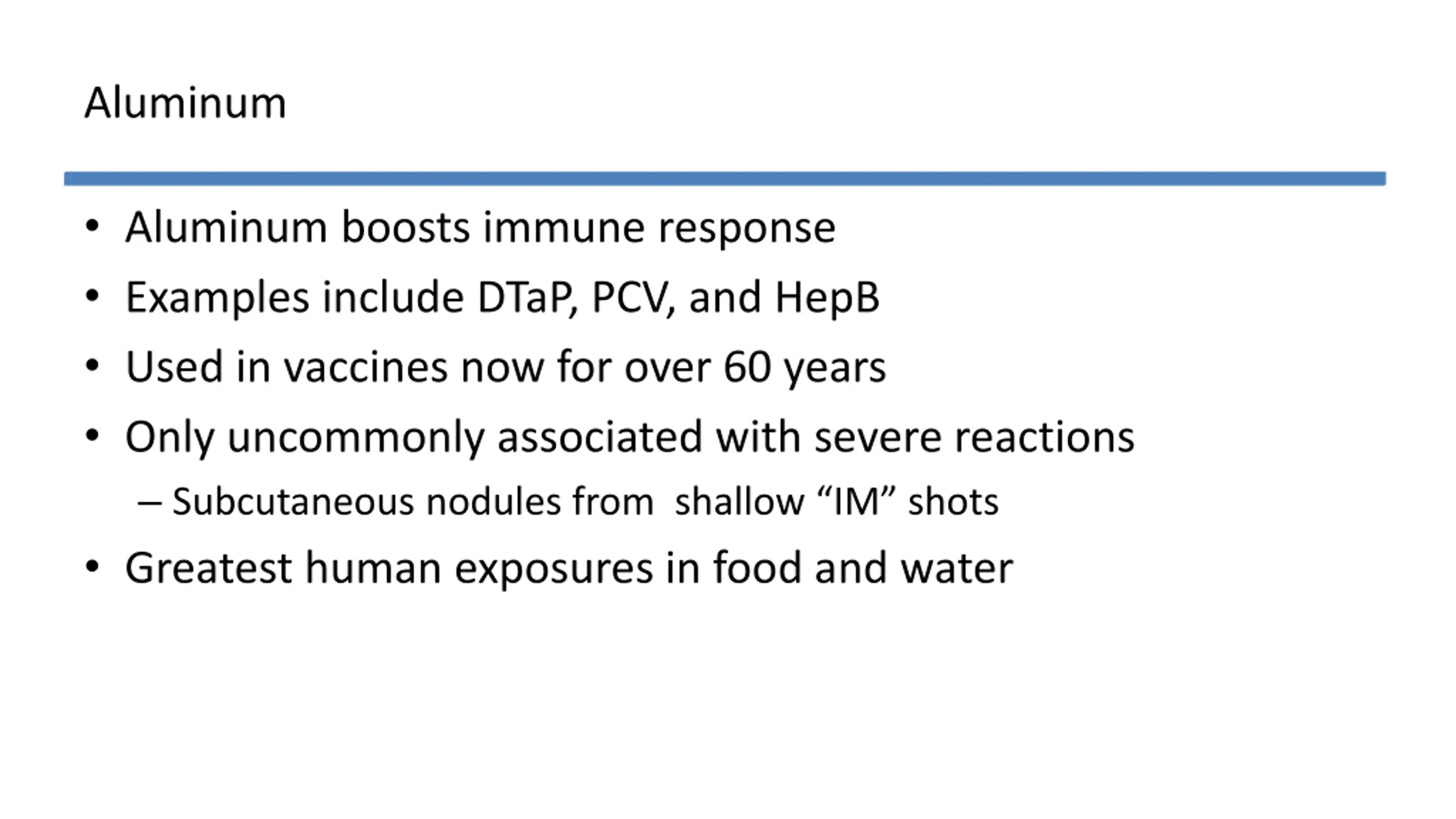 Aluminum

• Aluminum boosts immune response
• Examples include DTaP, PCV, and HepB
• Used in vaccines now for over 60 years
• Only uncommonly associated with severe reactions
– Subcutaneous nodules from shallow “IM” shots
• Greatest human exposures in food and water